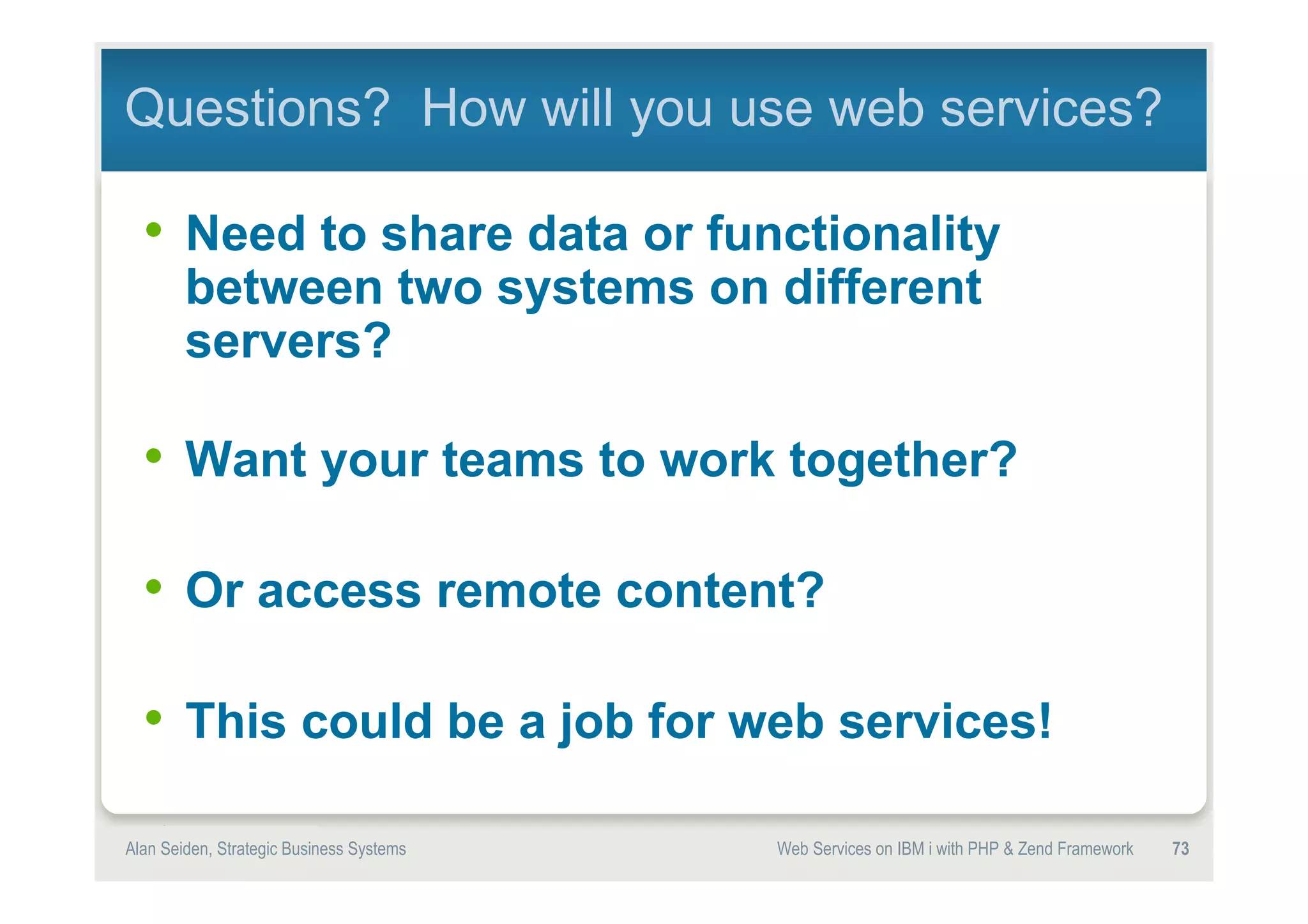 Questions? How will you use web services?

• Need to share data or functionality between two systems on different servers?

• Want your teams to work together?

• Or access remote content?

• This could be a job for web services!

Alan Seiden, Strategic Business Systems

Web Services on IBM i with PHP & Zend Framework 73